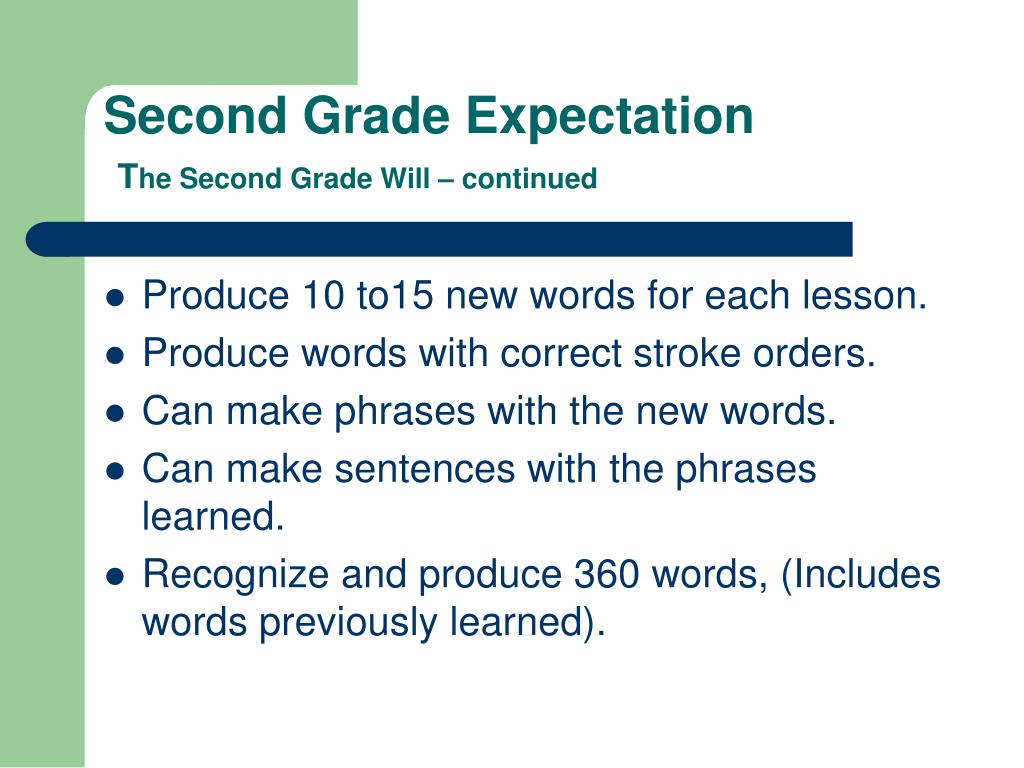 Second Grade Expectation

The Second Grade Will – continued

- Produce 10 to15 new words for each lesson.
- Produce words with correct stroke orders.
- Can make phrases with the new words.
- Can make sentences with the phrases learned.
- Recognize and produce 360 words, (Includes words previously learned).